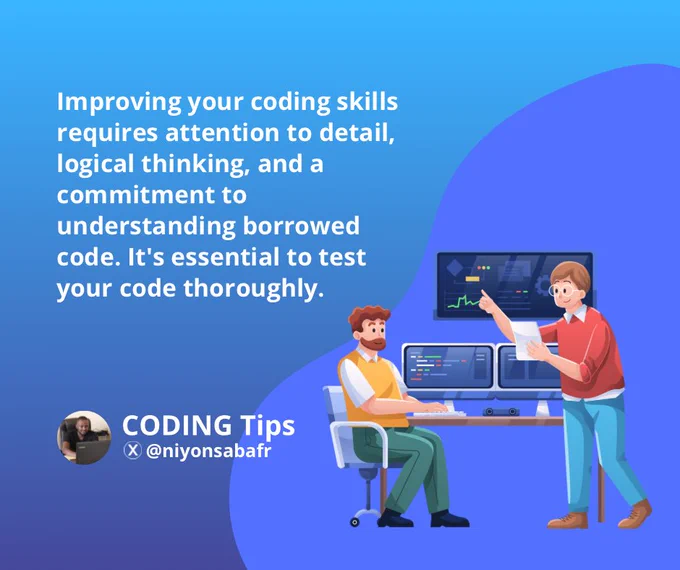 Improving your coding skills requires attention to detail, logical thinking, and a commitment to understanding borrowed code. It's essential to test your code thoroughly.

CODING Tips
@niyonsabafr